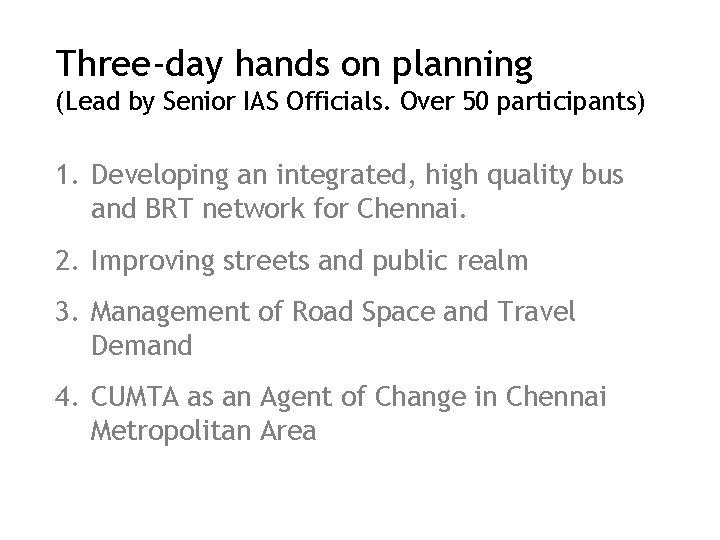 Three-day hands on planning
(Lead by Senior IAS Officials. Over 50 participants)

1. Developing an integrated, high quality bus and BRT network for Chennai.

2. Improving streets and public realm

3. Management of Road Space and Travel Demand

4. CUMTA as an Agent of Change in Chennai Metropolitan Area